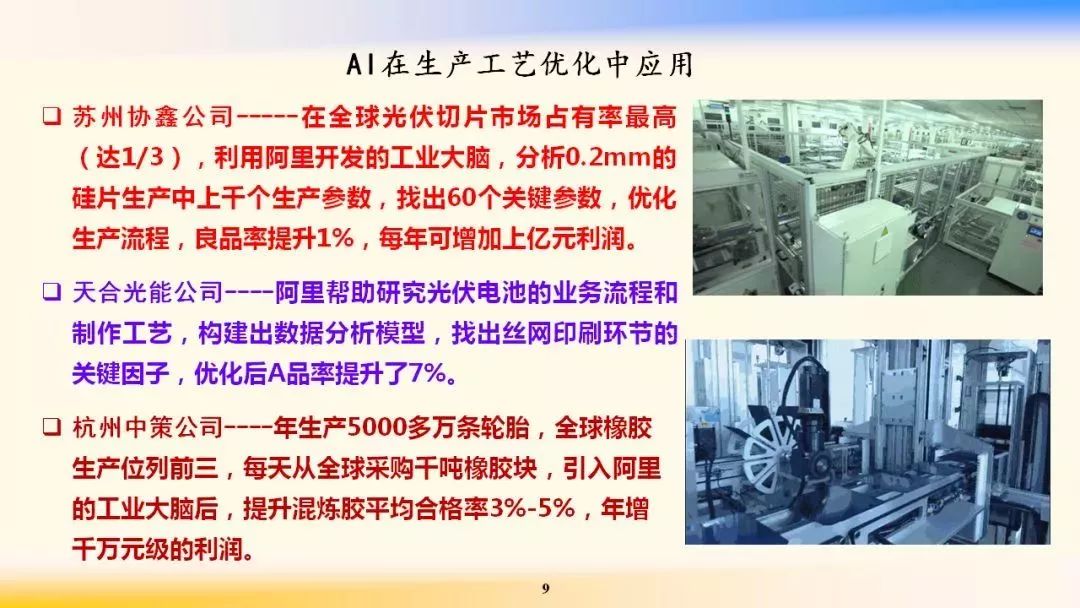 AI在生产工艺优化中应用

❑ 苏州协鑫公司-----在全球光伏切片市场占有率最高（达1/3），利用阿里开发的工业大脑，分析0.2mm的硅片生产中上千个生产参数，找出60个关键参数，优化生产流程，良品率提升1%，每年可增加上亿元利润。

❑ 天合光能公司----阿里帮助研究光伏电池的业务流程和制作工艺，构建出数据分析模型，找出丝网印刷环节的关键因子，优化后A品率提升了7%。

❑ 杭州中策公司----年生产5000多万条轮胎，全球橡胶生产位列前三，每天从全球采购千吨橡胶块，引入阿里的工业大脑后，提升混炼胶平均合格率3%-5%，年增千万元级的利润。

9